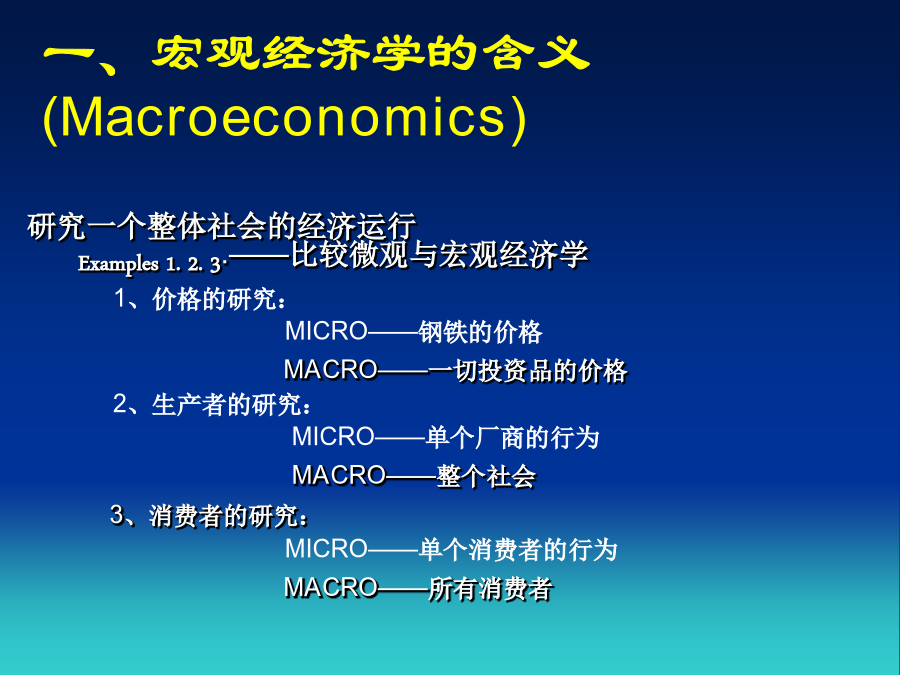 一、宏观经济学的含义
(Macroeconomics)

研究一个整体社会的经济运行
Examples 1. 2. 3·——比较微观与宏观经济学
1、价格的研究：
MICRO——钢铁的价格
MACRO——一切投资品的价格
2、生产者的研究：
MICRO——单个厂商的行为
MACRO——整个社会
3、消费者的研究：
MICRO——单个消费者的行为
MACRO——所有消费者